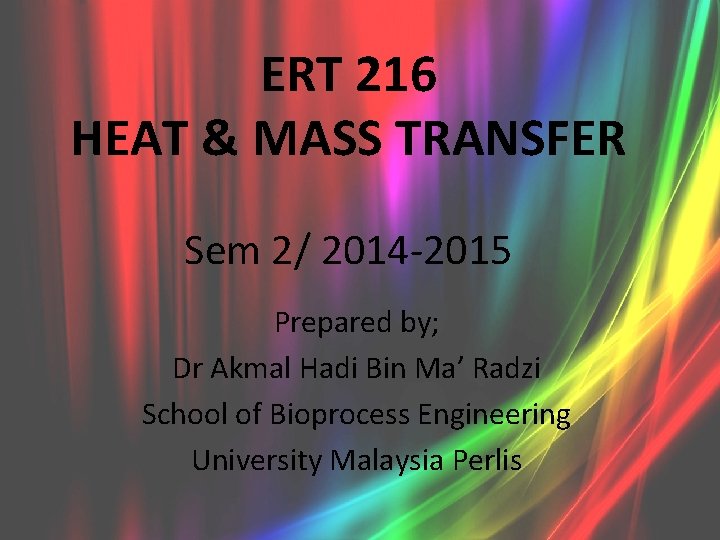 ERT 216
HEAT & MASS TRANSFER

Sem 2/ 2014-2015

Prepared by;
Dr Akmal Hadi Bin Ma' Radzi
School of Bioprocess Engineering
University Malaysia Perlis